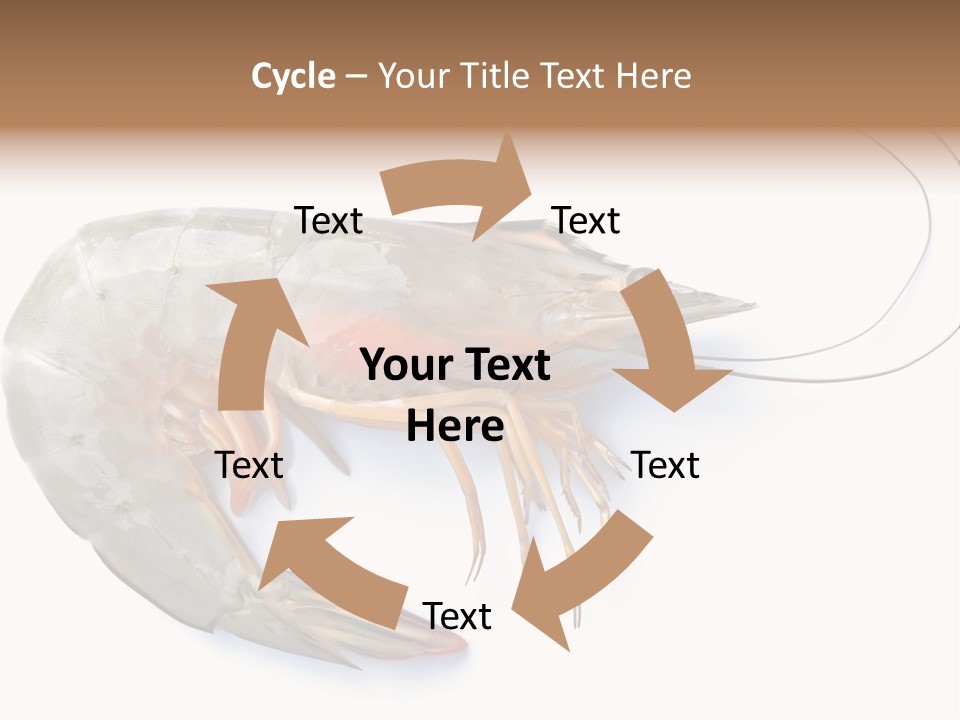 Cycle – Your Title Text Here

Text

Text

Your Text Here

Text

Text

Text